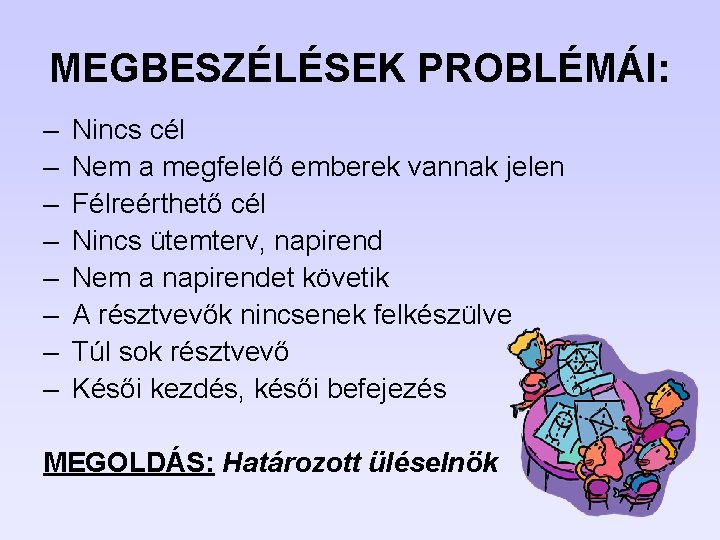 MEGBESZÉLÉSEK PROBLÉMÁI:

– Nincs cél
– Nem a megfelelő emberek vannak jelen
– Félreérthető cél
– Nincs ütemterv, napirend
– Nem a napirendet követik
– A résztvevők nincsenek felkészülve
– Túl sok résztvevő
– Késői kezdés, késői befejezés

MEGOLDÁS: Határozott üléselnök